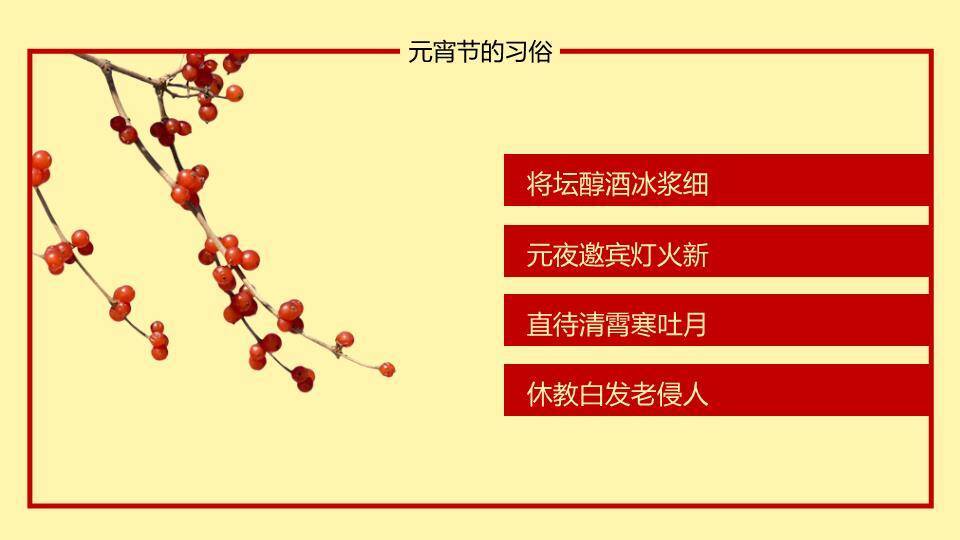 元宵节的习俗

将坛醇酒冰浆细

元夜邀宾灯火新

直待清霄寒吐月

休教白发老侵人